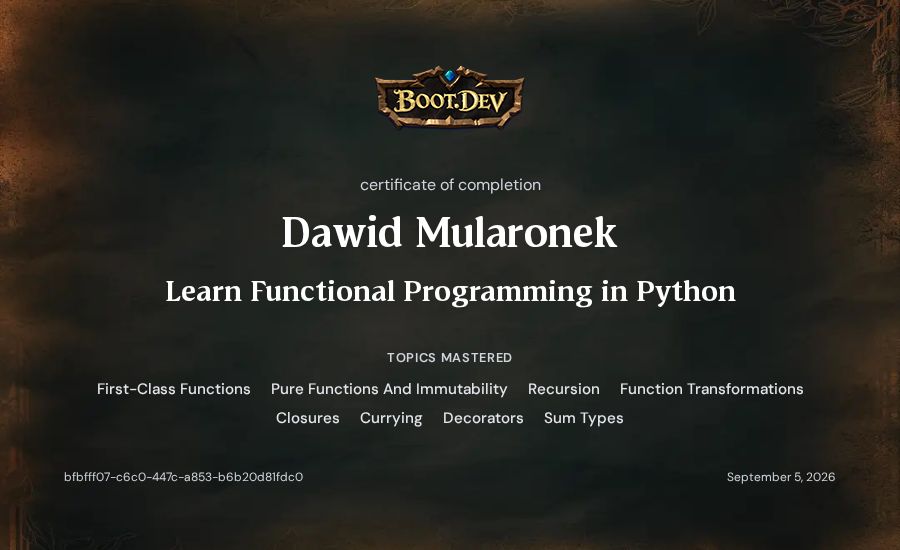 BOOT.DEV

certificate of completion

Dawid Mularonek

Learn Functional Programming in Python

TOPICS MASTERED

First-Class Functions Pure Functions And Immutability Recursion Function Transformations Closures Currying Decorators Sum Types

bfbfff07-c6c0-447c-a853-b6b20d81fdc0

September 5, 2026